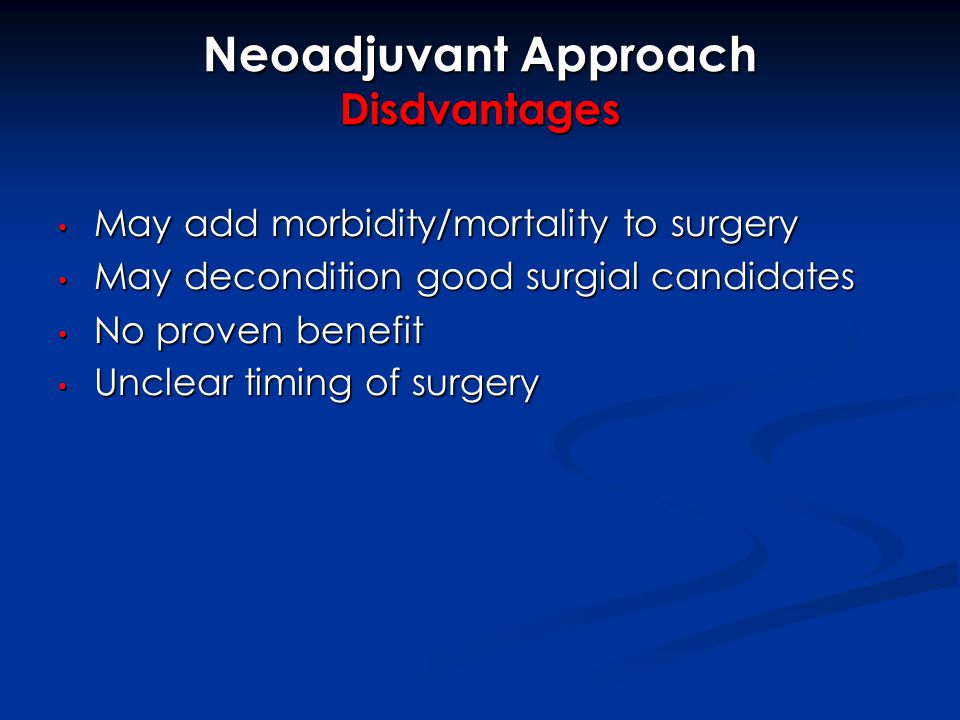 Neoadjuvant Approach
Disdvantages

• May add morbidity/mortality to surgery
• May decondition good surgial candidates
• No proven benefit
• Unclear timing of surgery